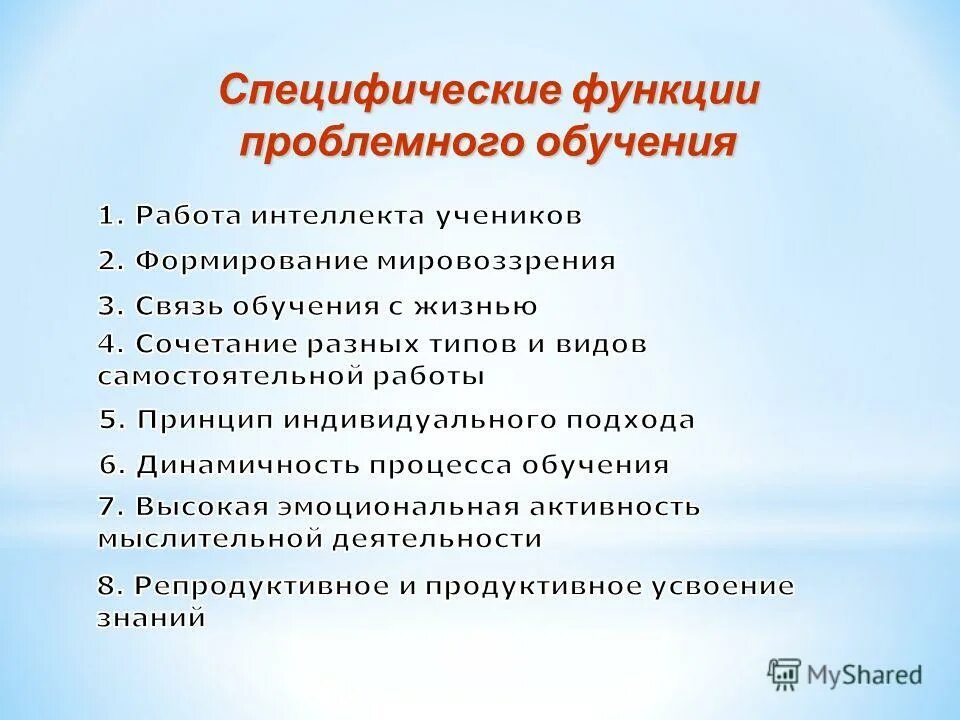 Специфические функции проблемного обучения

1. Работа интеллекта учеников

2. Формирование мировоззрения

3. Связь обучения с жизнью

4. Сочетание разных типов и видов самостоятельной работы

5. Принцип индивидуального подхода

6. Динамичность процесса обучения

7. Высокая эмоциональная активность мыслительной деятельности

8. Репродуктивное и продуктивное усвоение знаний

MyShared